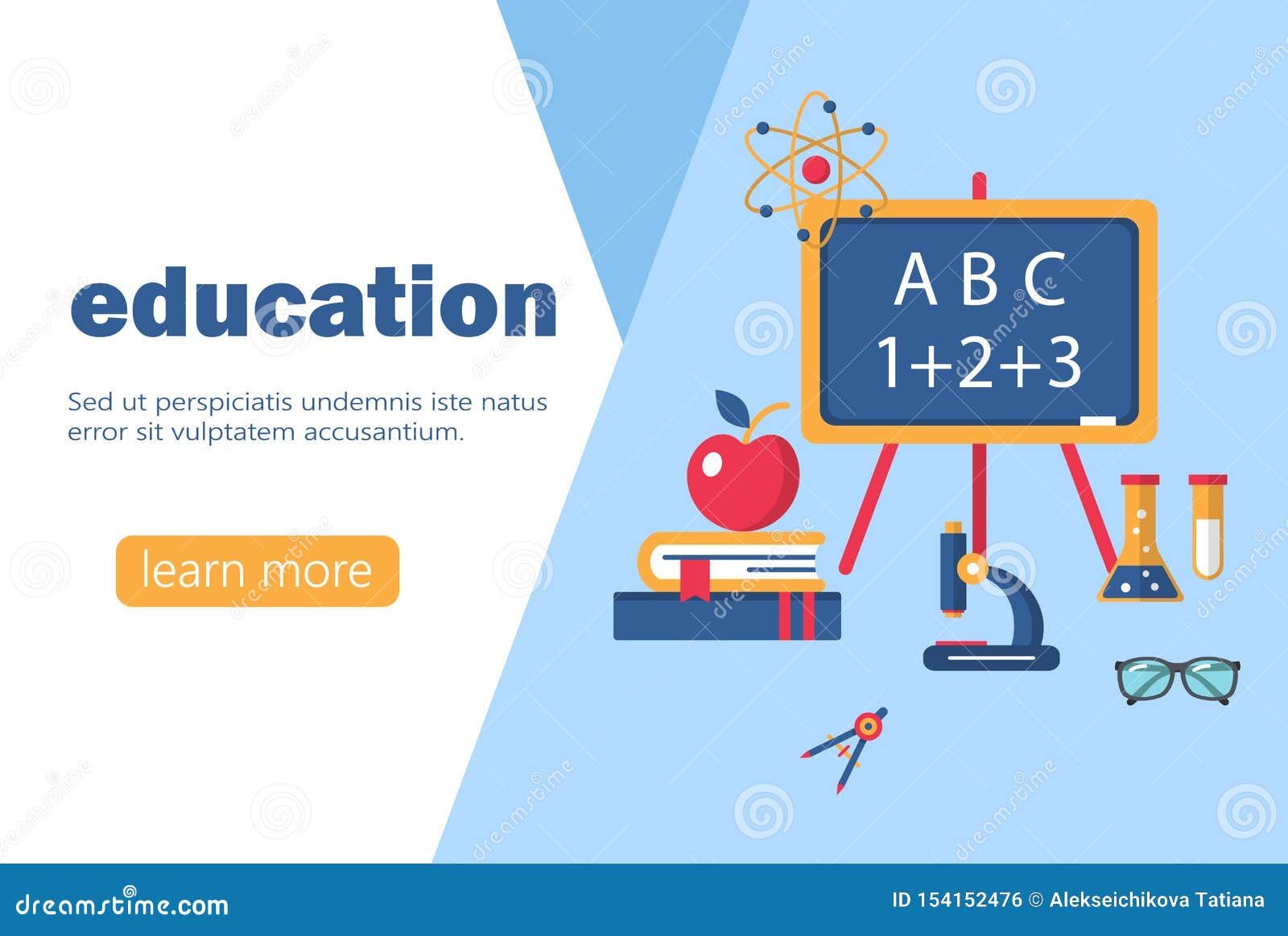 education

Sed ut perspiciatis undemnis iste natus error sit vulptatem accusantium.

learn more

A B C
1+2+3

dreamstime.com

ID 154152476 © Alekseichikova Tatiana